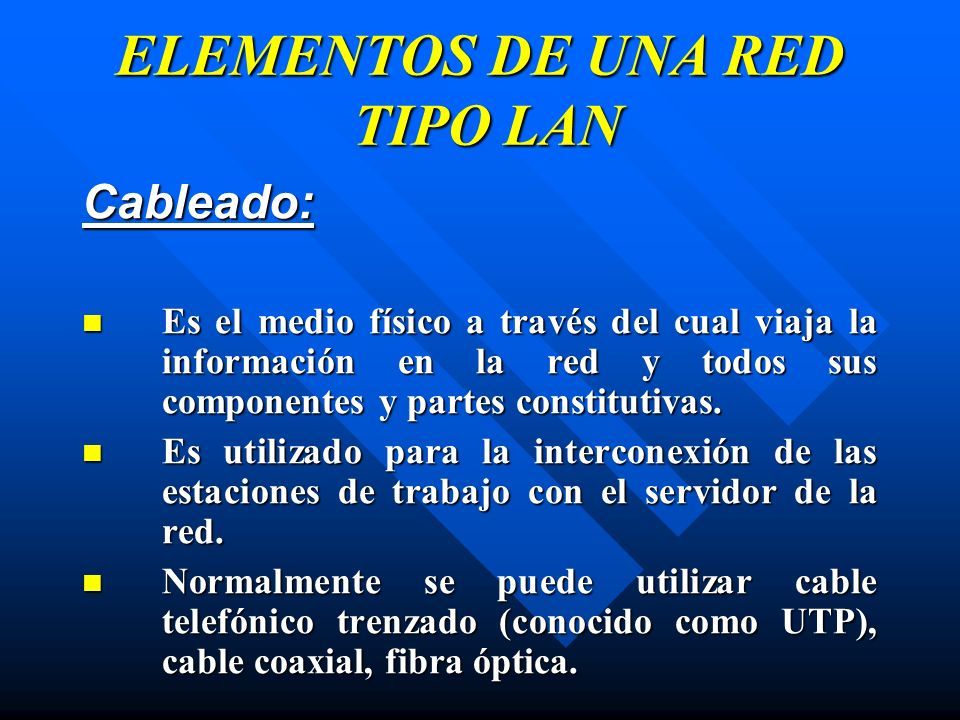 ELEMENTOS DE UNA RED TIPO LAN

Cableado:

■ Es el medio físico a través del cual viaja la información en la red y todos sus componentes y partes constitutivas.

■ Es utilizado para la interconexión de las estaciones de trabajo con el servidor de la red.

■ Normalmente se puede utilizar cable telefónico trenzado (conocido como UTP), cable coaxial, fibra óptica.